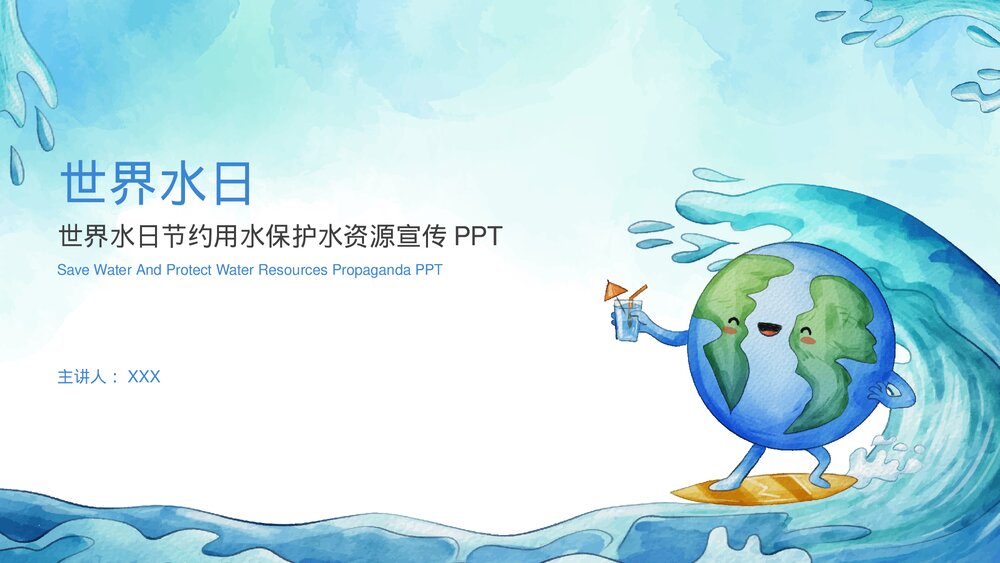 世界水日

世界水日节约用水保护水资源宣传 PPT

Save Water And Protect Water Resources Propaganda PPT

主讲人： XXX